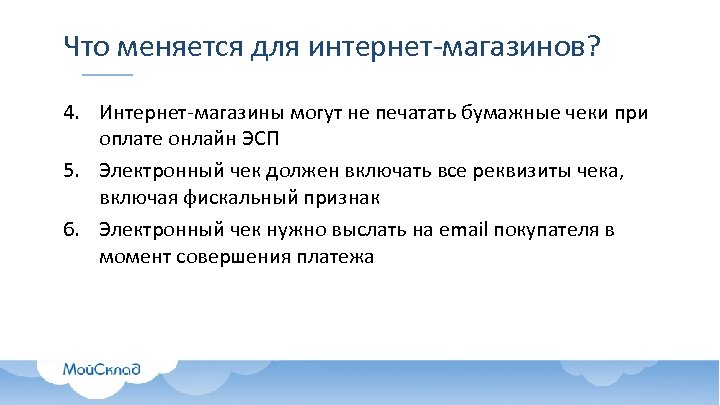 Что меняется для интернет-магазинов?

4. Интернет-магазины могут не печатать бумажные чеки при оплате онлайн ЭСП

5. Электронный чек должен включать все реквизиты чека, включая фискальный признак

6. Электронный чек нужно выслать на email покупателя в момент совершения платежа

МойСклад